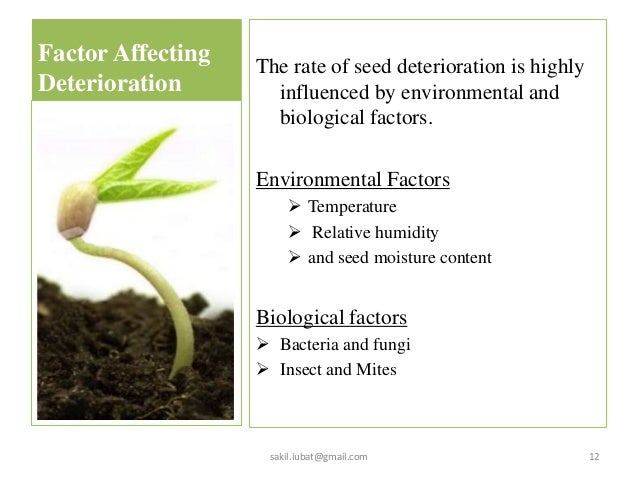 Factor Affecting Deterioration

The rate of seed deterioration is highly influenced by environmental and biological factors.

Environmental Factors
➢ Temperature
➢ Relative humidity
➢ and seed moisture content

Biological factors
➢ Bacteria and fungi
➢ Insect and Mites

sakil.iubat@gmail.com

12